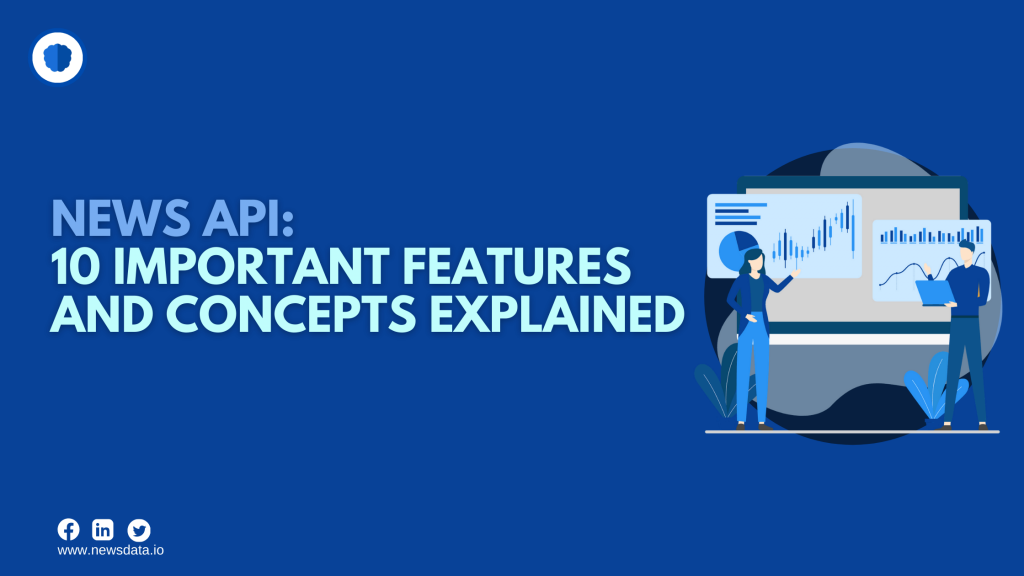 NEWS API:
10 IMPORTANT FEATURES AND CONCEPTS EXPLAINED

www.newsdata.io